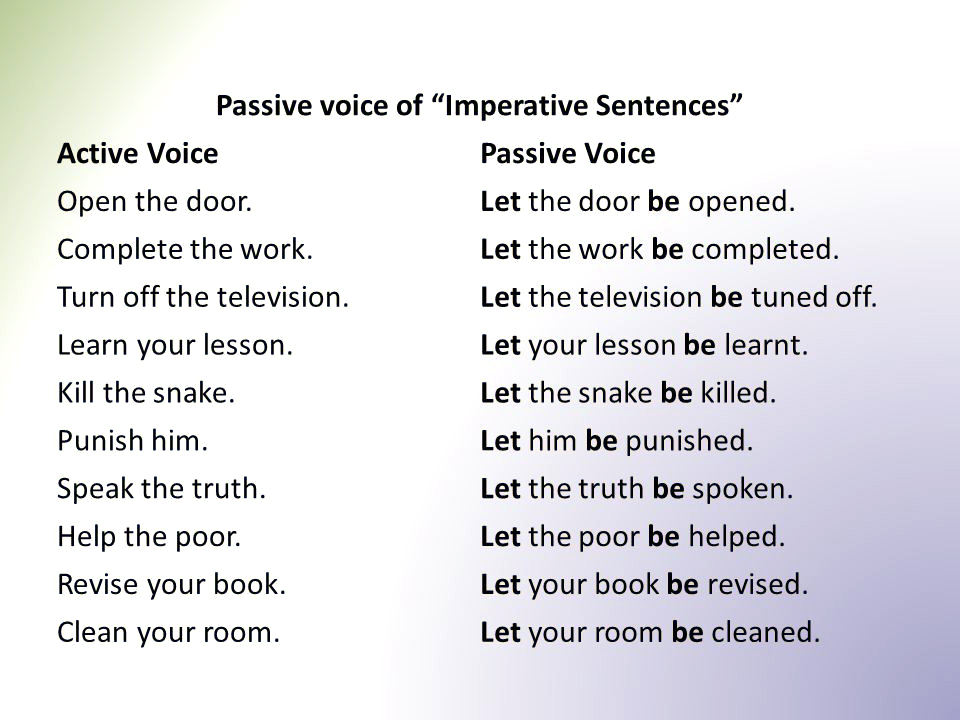 Passive voice of “Imperative Sentences”

| Active Voice | Passive Voice |
|---|---|
| Open the door. | Let the door be opened. |
| Complete the work. | Let the work be completed. |
| Turn off the television. | Let the television be tuned off. |
| Learn your lesson. | Let your lesson be learnt. |
| Kill the snake. | Let the snake be killed. |
| Punish him. | Let him be punished. |
| Speak the truth. | Let the truth be spoken. |
| Help the poor. | Let the poor be helped. |
| Revise your book. | Let your book be revised. |
| Clean your room. | Let your room be cleaned. |